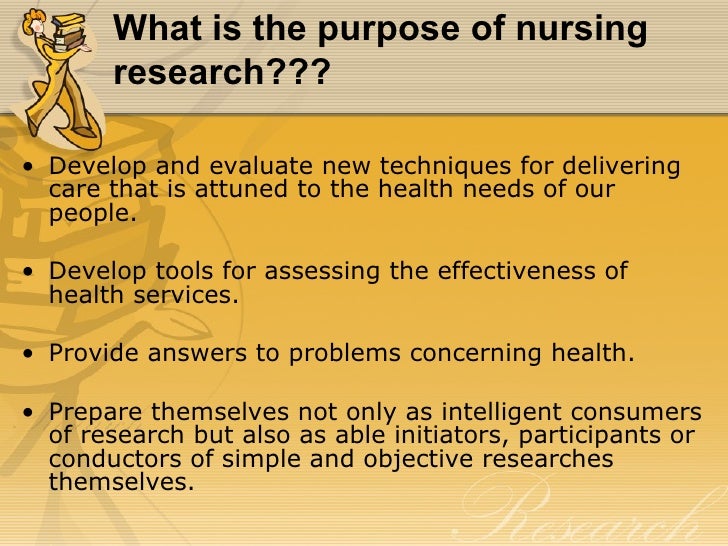 What is the purpose of nursing research???

• Develop and evaluate new techniques for delivering care that is attuned to the health needs of our people.

• Develop tools for assessing the effectiveness of health services.

• Provide answers to problems concerning health.

• Prepare themselves not only as intelligent consumers of research but also as able initiators, participants or conductors of simple and objective researches themselves.

Research